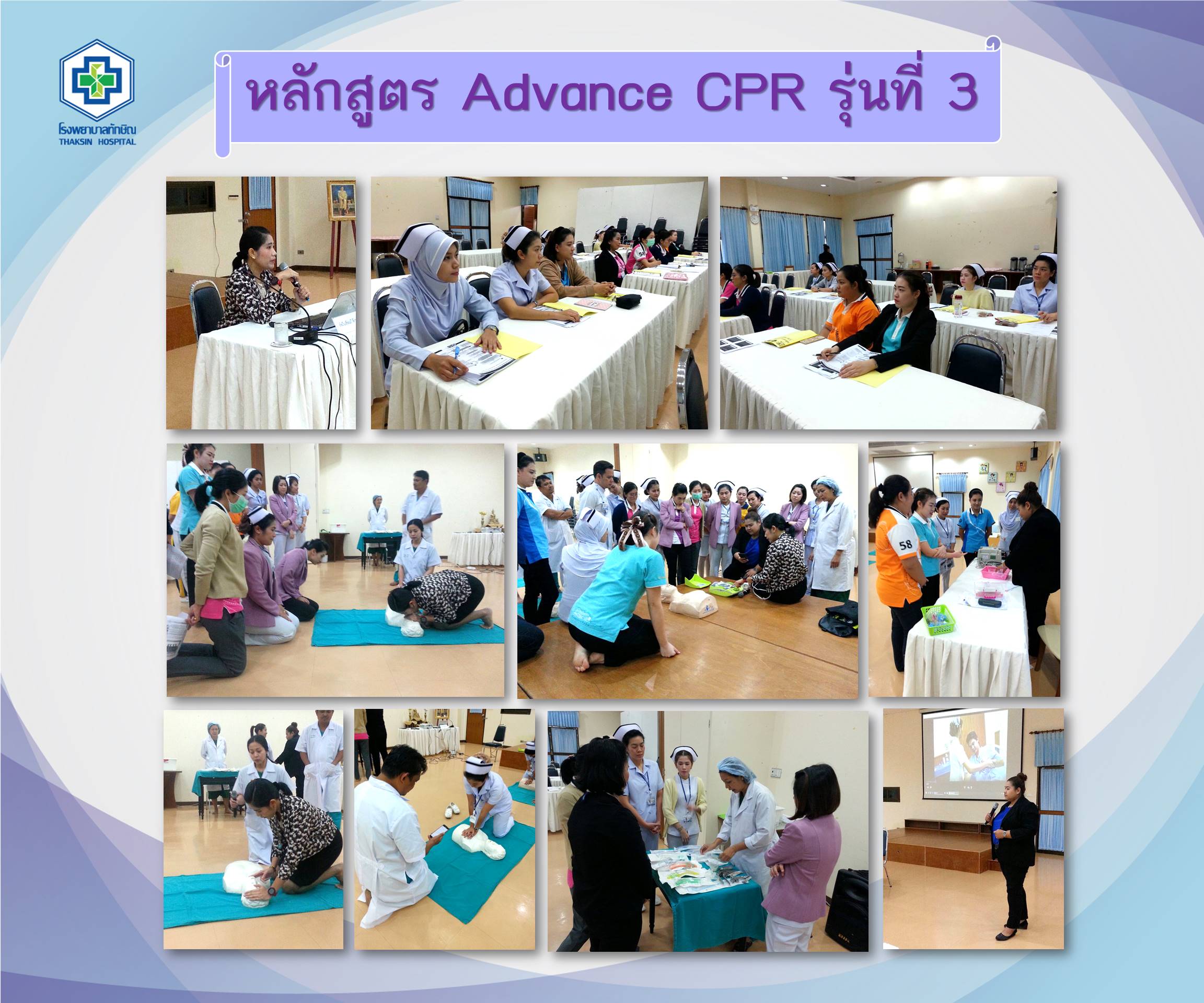 โรงพยาบาลทักษิณ
THAKSIN HOSPITAL

หลักสูตร Advance CPR รุ่นที่ 3

58